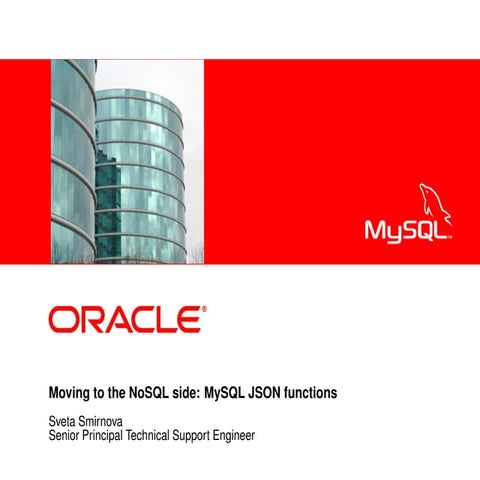 MySQL™

ORACLE®

Moving to the NoSQL side: MySQL JSON functions

Sveta Smirnova
Senior Principal Technical Support Engineer